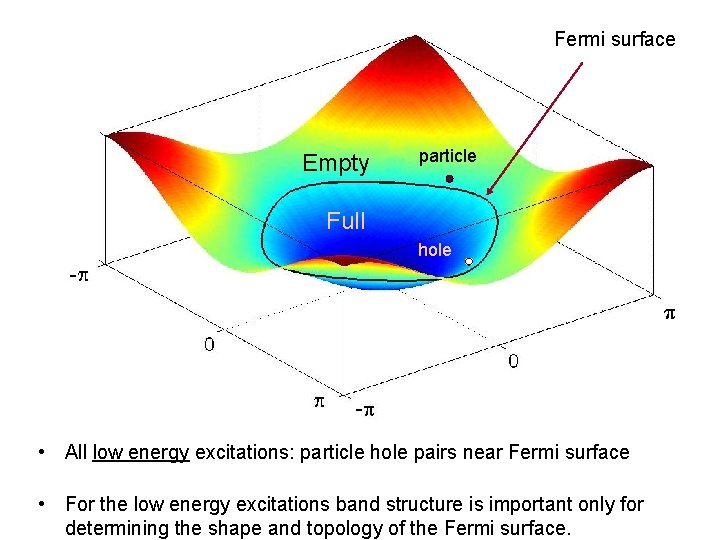 Fermi surface

Empty

particle

Full

hole

$-\pi$

$\pi$

0

0

$\pi$

$-\pi$

• All low energy excitations: particle hole pairs near Fermi surface

• For the low energy excitations band structure is important only for determining the shape and topology of the Fermi surface.